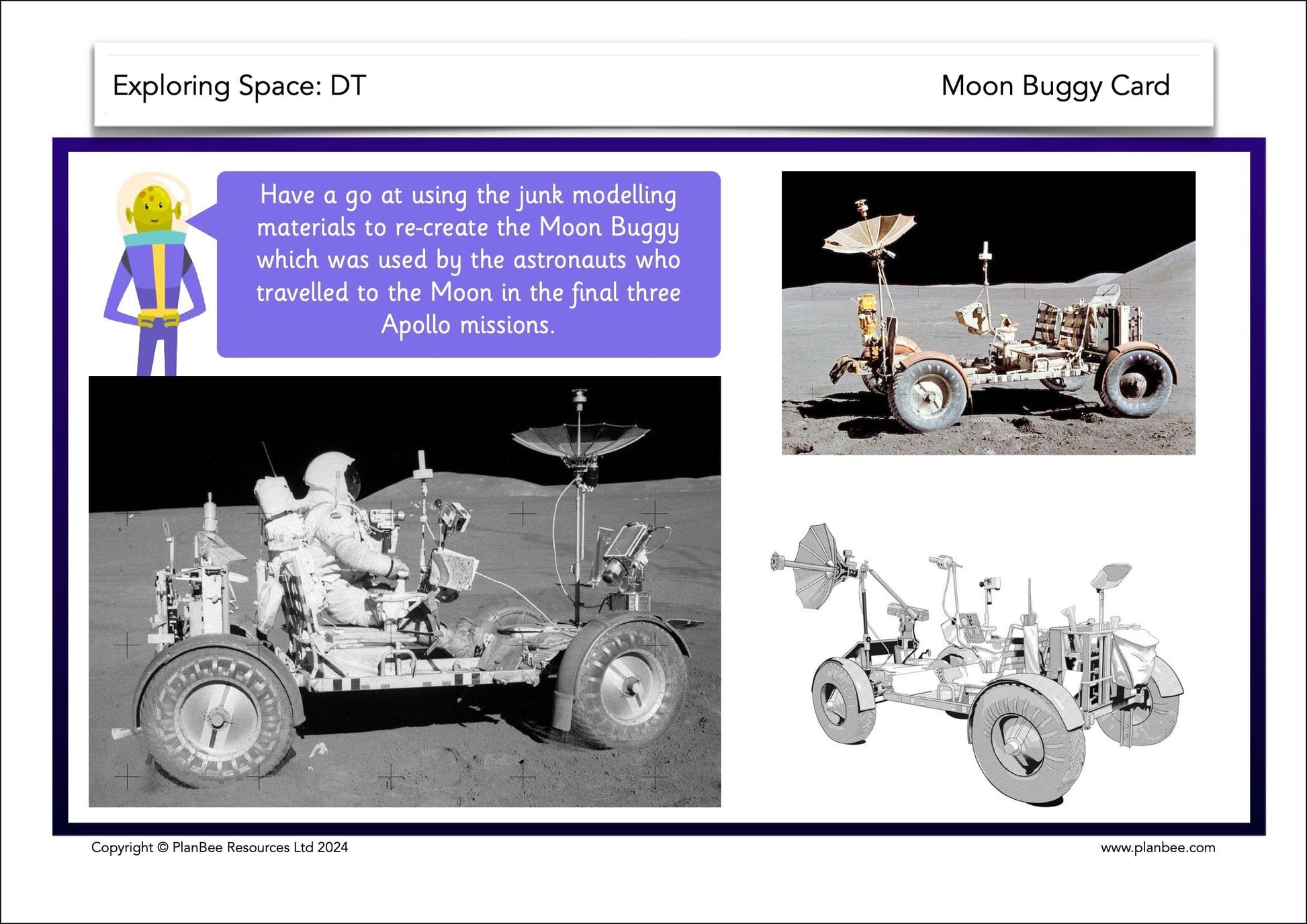 Exploring Space: DT

Moon Buggy Card

Have a go at using the junk modelling materials to re-create the Moon Buggy which was used by the astronauts who travelled to the Moon in the final three Apollo missions.

Copyright © PlanBee Resources Ltd 2024

www.planbee.com